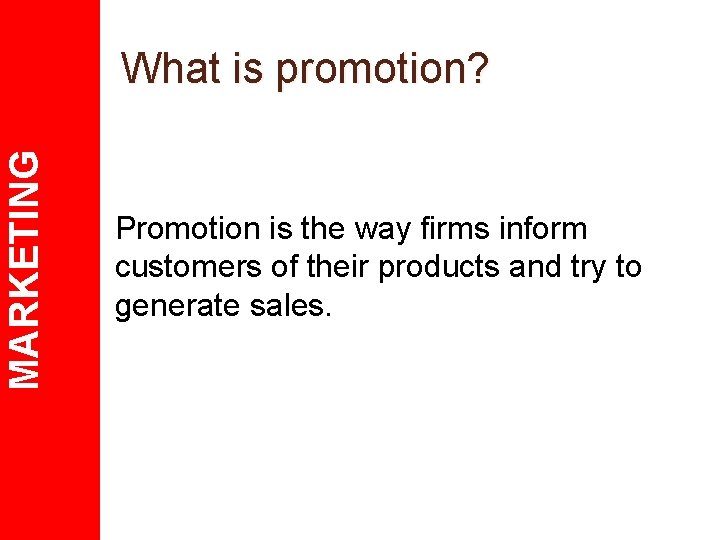 MARKETING

What is promotion?

Promotion is the way firms inform customers of their products and try to generate sales.